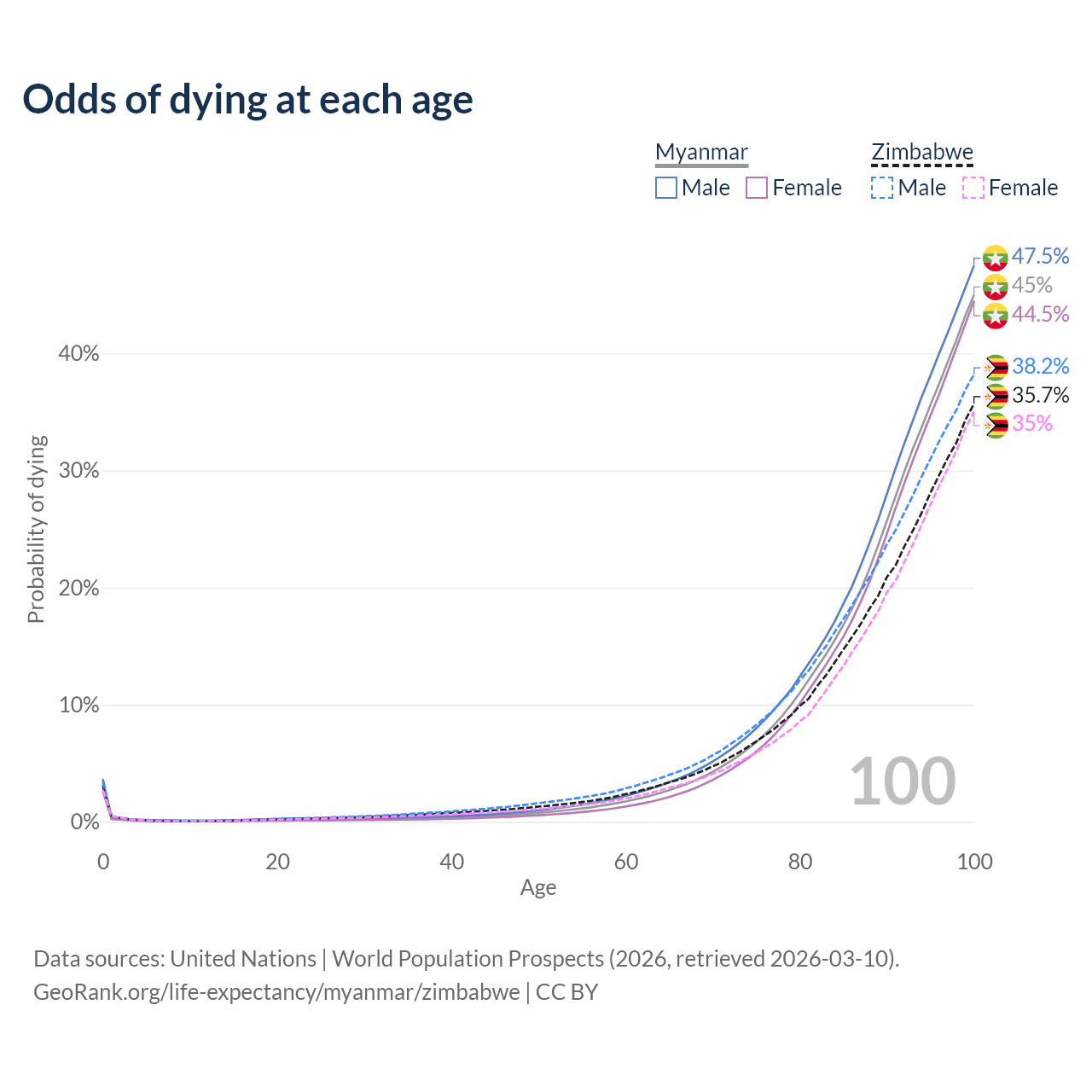 Odds of dying at each age

Myanmar
Male Female

Zimbabwe
Male Female

47.5%
45%
44.5%
38.2%
35.7%
35%

Probability of dying

40%
30%
20%
10%
0%

100

0 20 40 60 80 100
Age

Data sources: United Nations | World Population Prospects (2026, retrieved 2026-03-10).
GeoRank.org/life-expectancy/myanmar/zimbabwe | CC BY